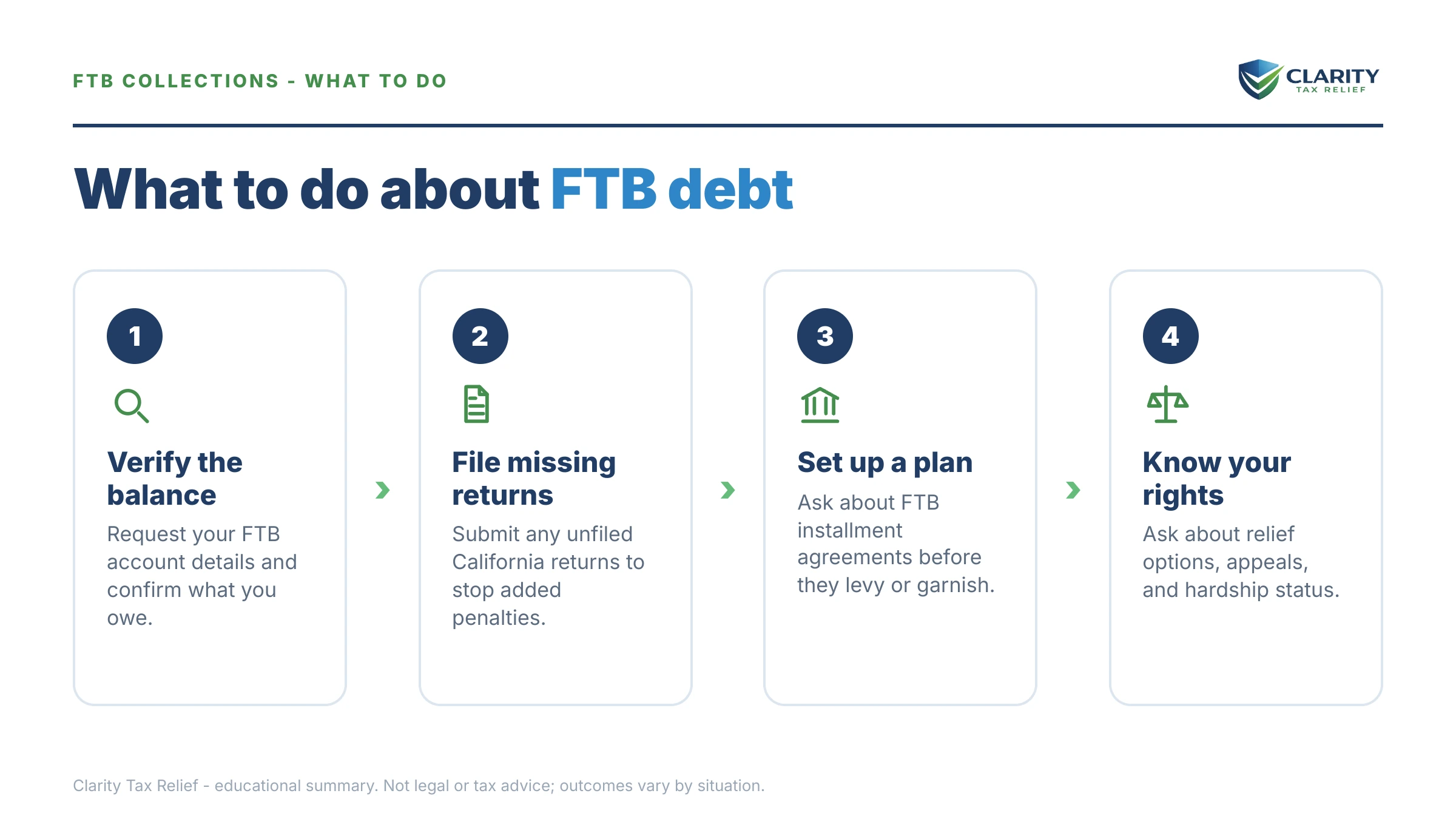 FTB COLLECTIONS - WHAT TO DO

CLARITY
TAX RELIEF

What to do about FTB debt

1

Verify the balance

Request your FTB account details and confirm what you owe.

2

File missing returns

Submit any unfiled California returns to stop added penalties.

3

Set up a plan

Ask about FTB installment agreements before they levy or garnish.

4

Know your rights

Ask about relief options, appeals, and hardship status.

Clarity Tax Relief - educational summary. Not legal or tax advice; outcomes vary by situation.